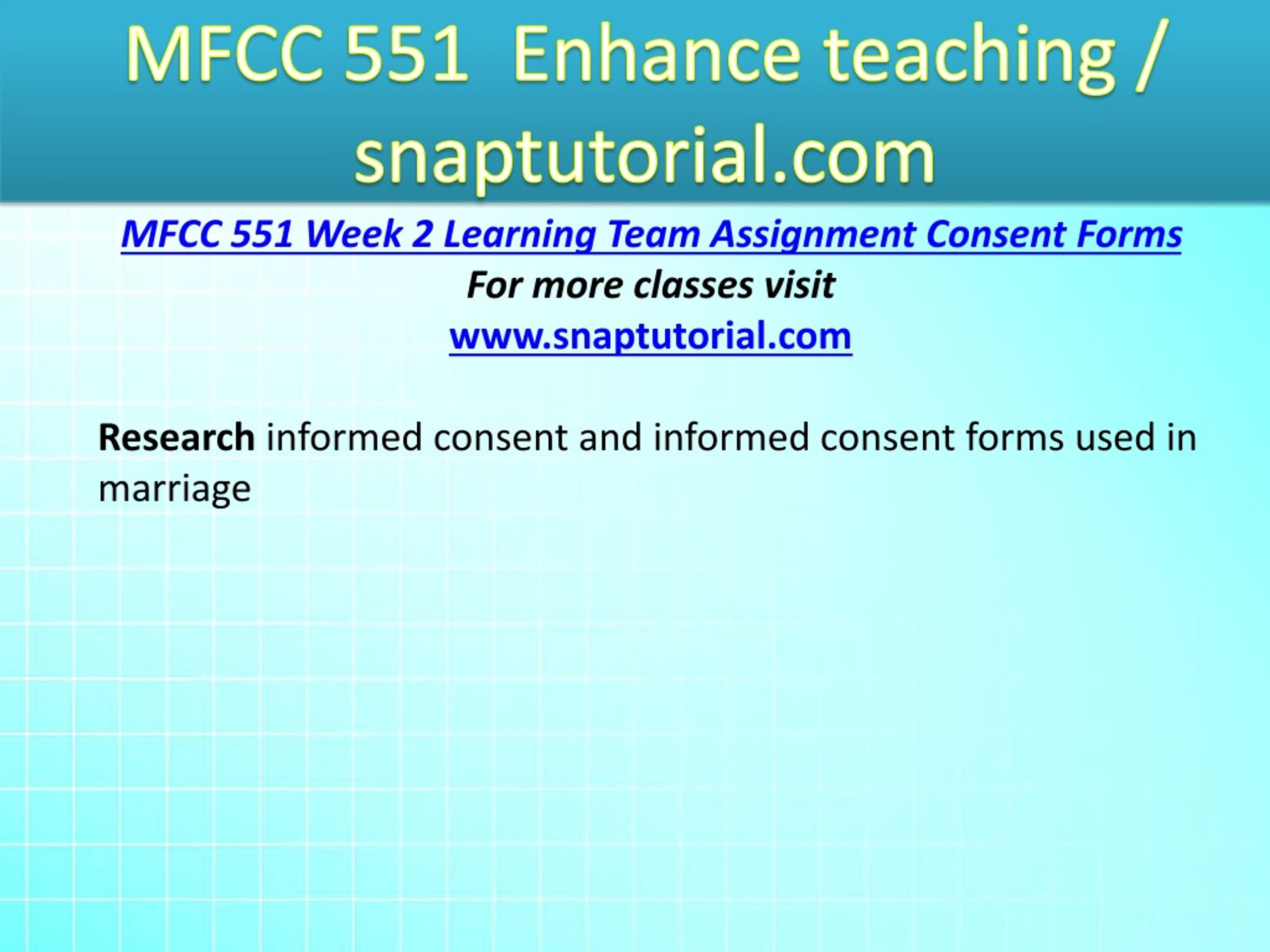 MFCC 551 Enhance teaching / snaptutorial.com

MFCC 551 Week 2 Learning Team Assignment Consent Forms
For more classes visit
www.snaptutorial.com

Research informed consent and informed consent forms used in marriage